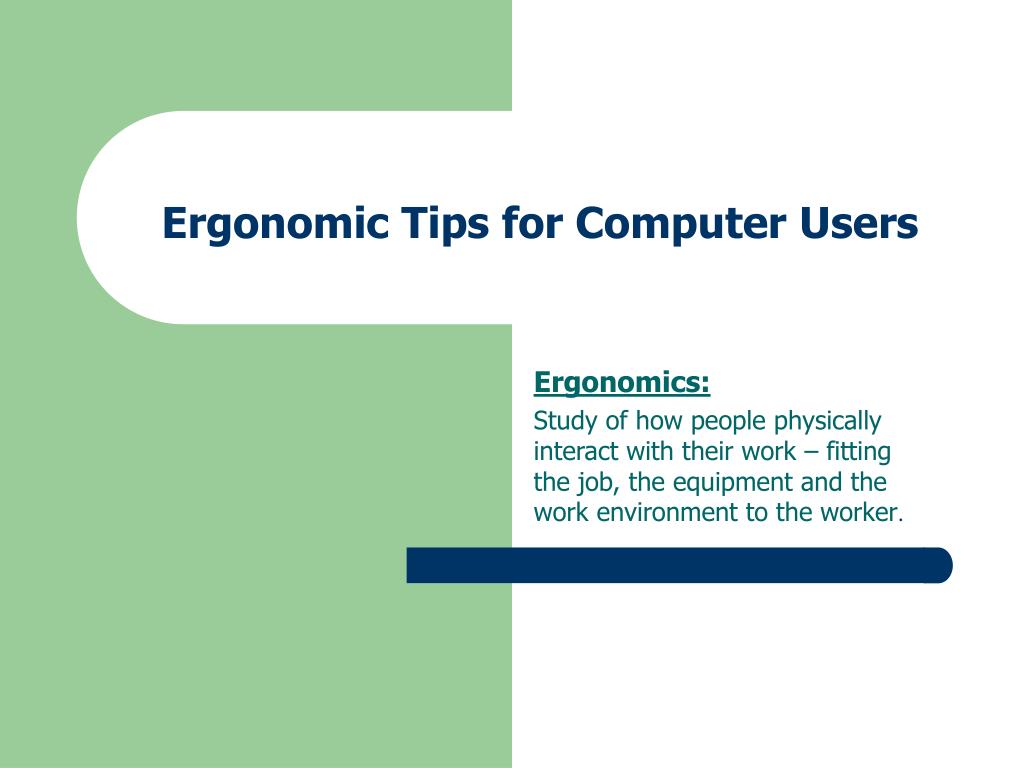 Ergonomic Tips for Computer Users

Ergonomics:

Study of how people physically interact with their work – fitting the job, the equipment and the work environment to the worker.